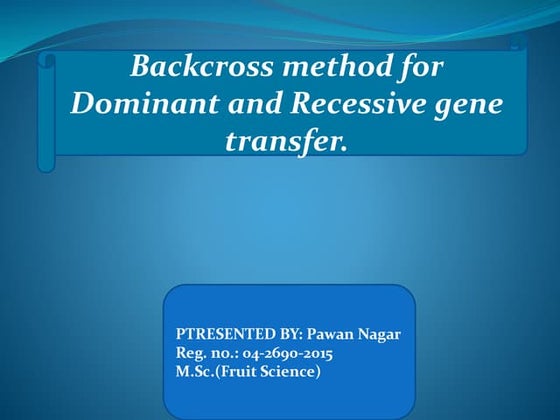 Backcross method for Dominant and Recessive gene transfer.

PTRESENTED BY: Pawan Nagar
Reg. no.: 04-2690-2015
M.Sc.(Fruit Science)